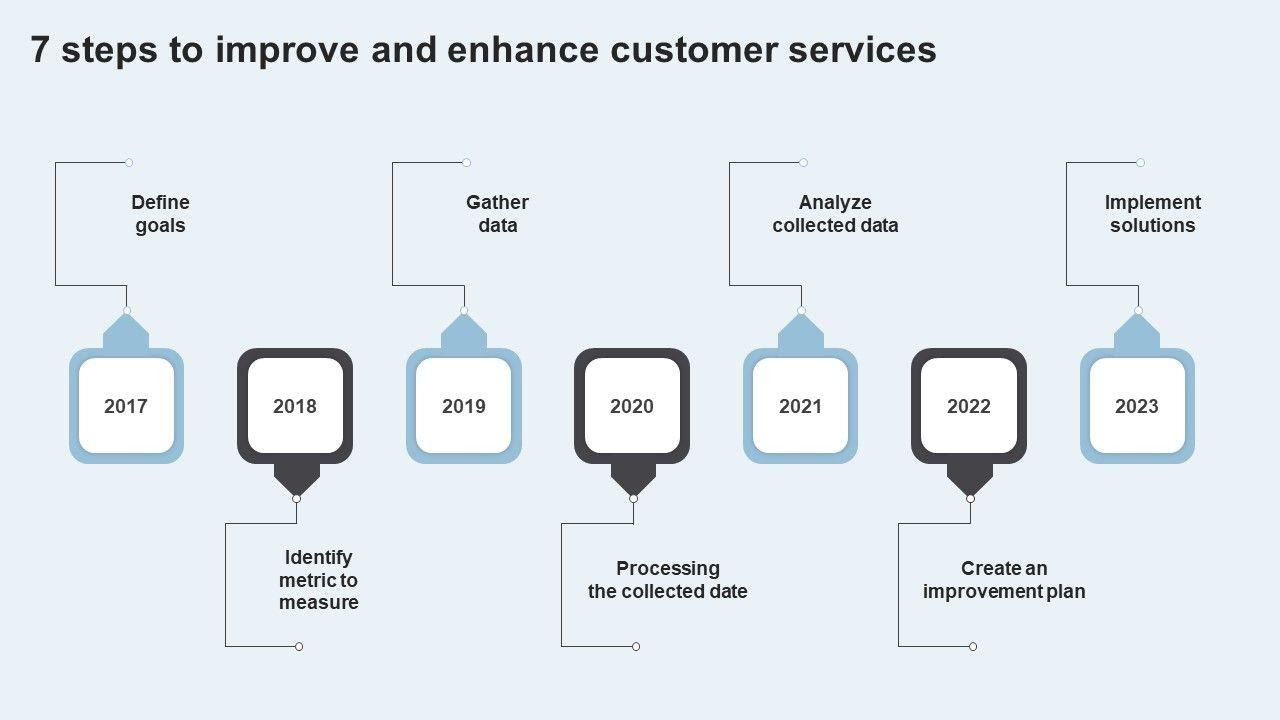 7 steps to improve and enhance customer services

Define goals

Gather data

Analyze collected data

Implement solutions

2017

2018

2019

2020

2021

2022

2023

Identify metric to measure

Processing the collected date

Create an improvement plan